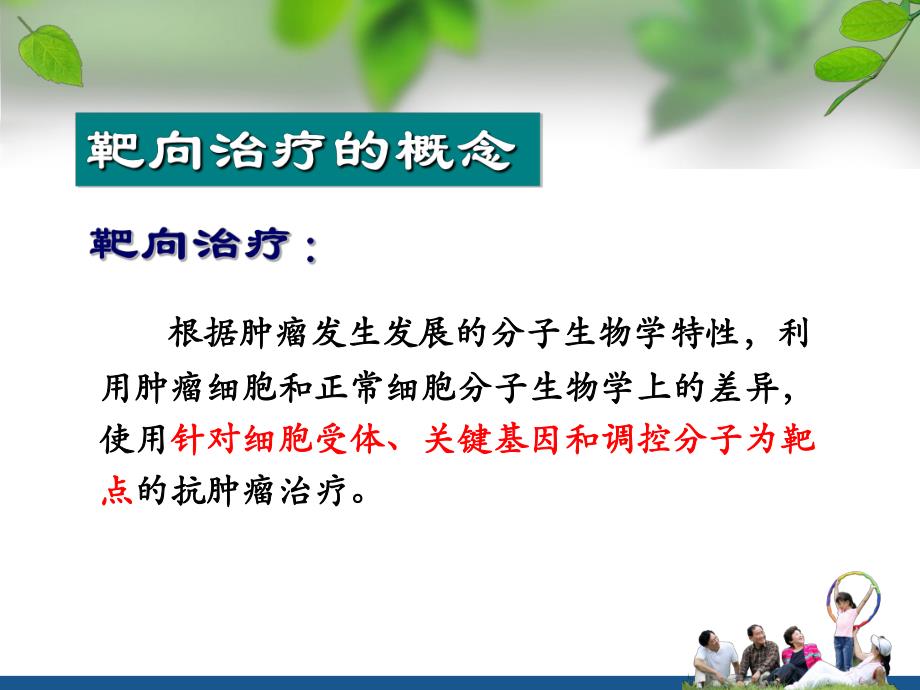 靶向治疗的概念

靶向治疗：

根据肿瘤发生发展的分子生物学特性，利用肿瘤细胞和正常细胞分子生物学上的差异，使用针对细胞受体、关键基因和调控分子为靶点的抗肿瘤治疗。